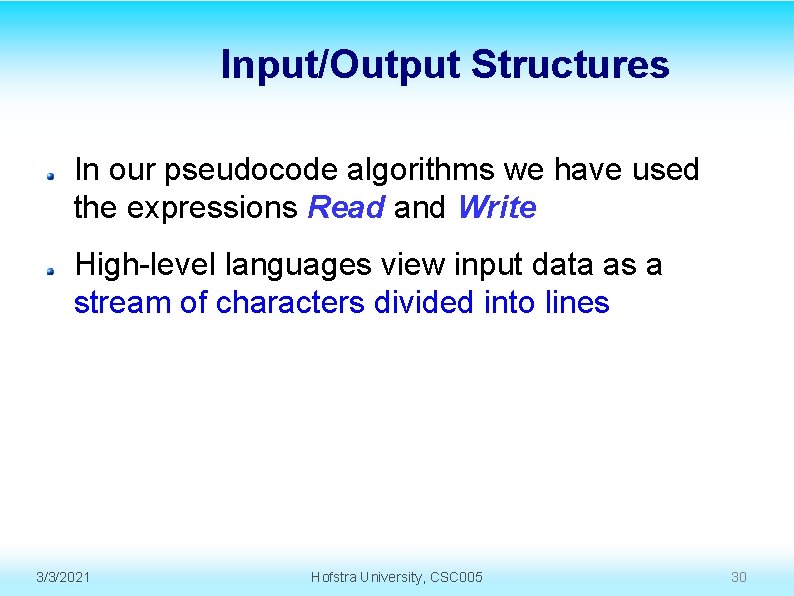 Input/Output Structures

In our pseudocode algorithms we have used the expressions Read and Write

High-level languages view input data as a stream of characters divided into lines

3/3/2021

Hofstra University, CSC005

30